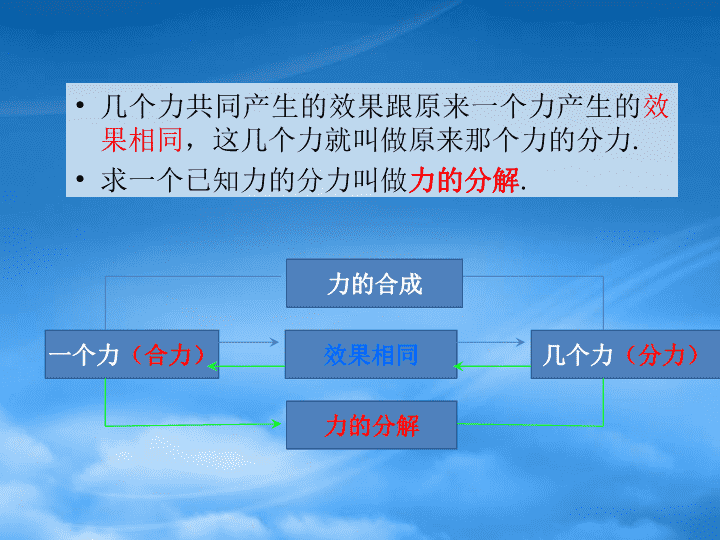 • 几个力共同产生的效果跟原来一个力产生的效果相同，这几个力就叫做原来那个力的分力.

• 求一个已知力的分力叫做力的分解.

力的合成

一个力（合力）

效果相同

几个力（分力）

力的分解